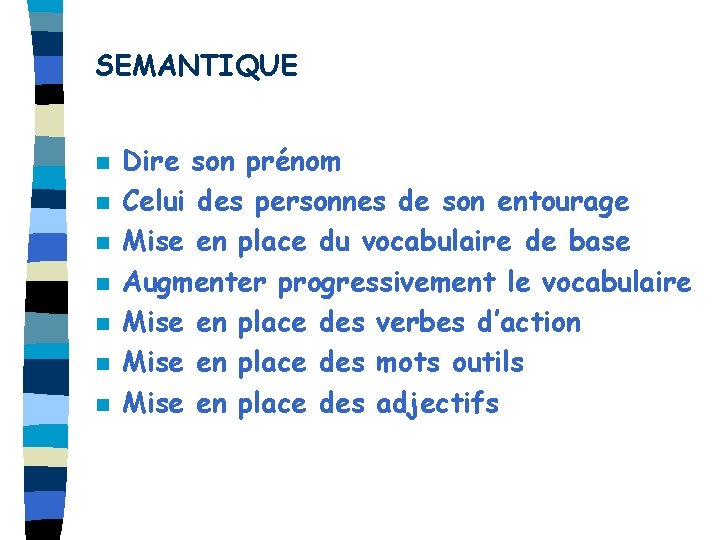 SEMANTIQUE

- Dire son prénom
- Celui des personnes de son entourage
- Mise en place du vocabulaire de base
- Augmenter progressivement le vocabulaire
- Mise en place des verbes d'action
- Mise en place des mots outils
- Mise en place des adjectifs